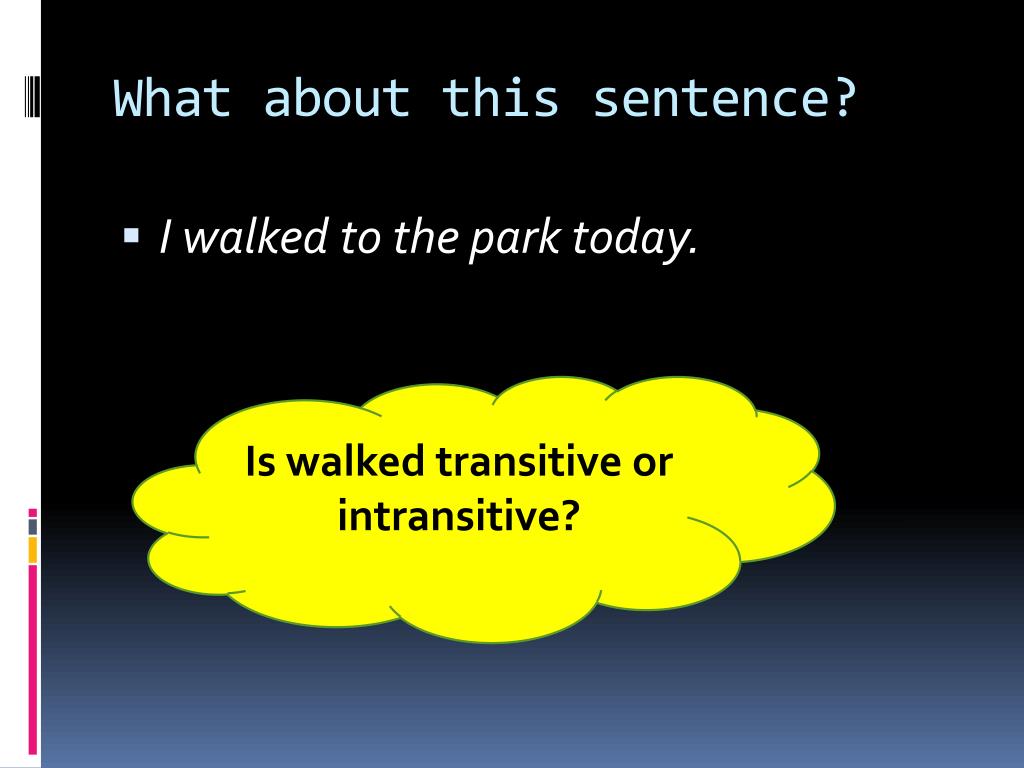 What about this sentence?

▪ I walked to the park today.

Is walked transitive or intransitive?